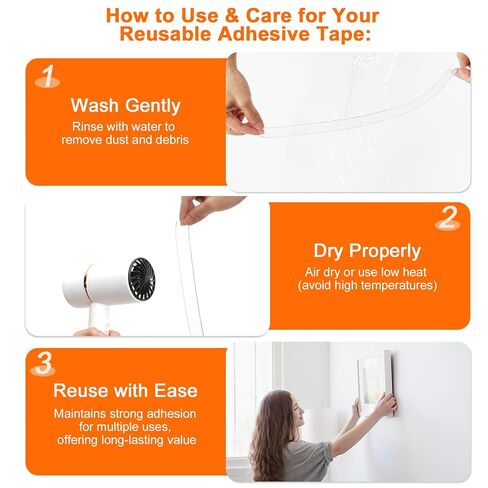 How to Use & Care for Your Reusable Adhesive Tape:

1

Wash Gently

Rinse with water to remove dust and debris

2

Dry Properly

Air dry or use low heat (avoid high temperatures)

3

Reuse with Ease

Maintains strong adhesion for multiple uses, offering long-lasting value